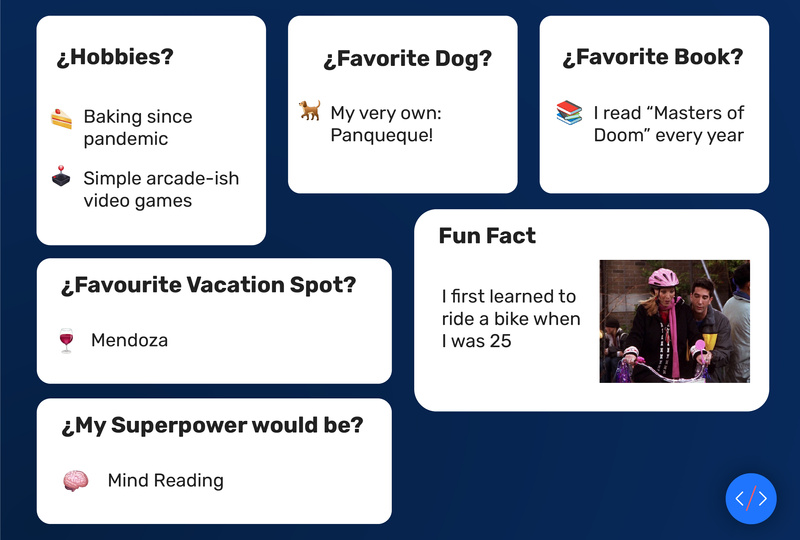 ¿Hobbies?

Baking since pandemic

Simple arcade-ish video games

¿Favorite Dog?

My very own: Panqueque!

¿Favorite Book?

I read “Masters of Doom” every year

¿Favourite Vacation Spot?

Mendoza

Fun Fact

I first learned to ride a bike when I was 25

¿My Superpower would be?

Mind Reading

</>